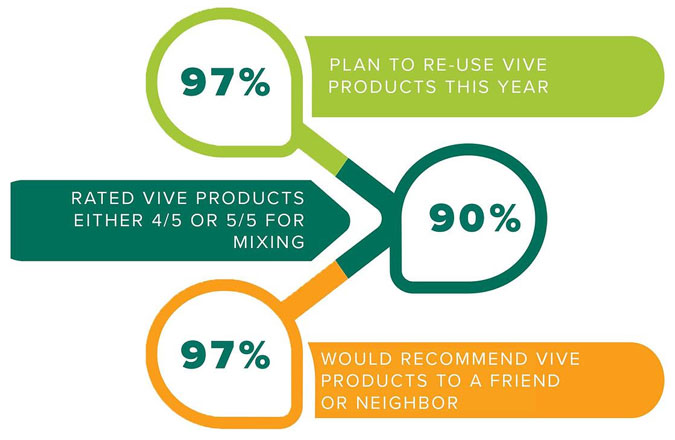 97%

PLAN TO RE-USE VIVE PRODUCTS THIS YEAR

RATED VIVE PRODUCTS EITHER 4/5 OR 5/5 FOR MIXING

90%

97%

WOULD RECOMMEND VIVE PRODUCTS TO A FRIEND OR NEIGHBOR